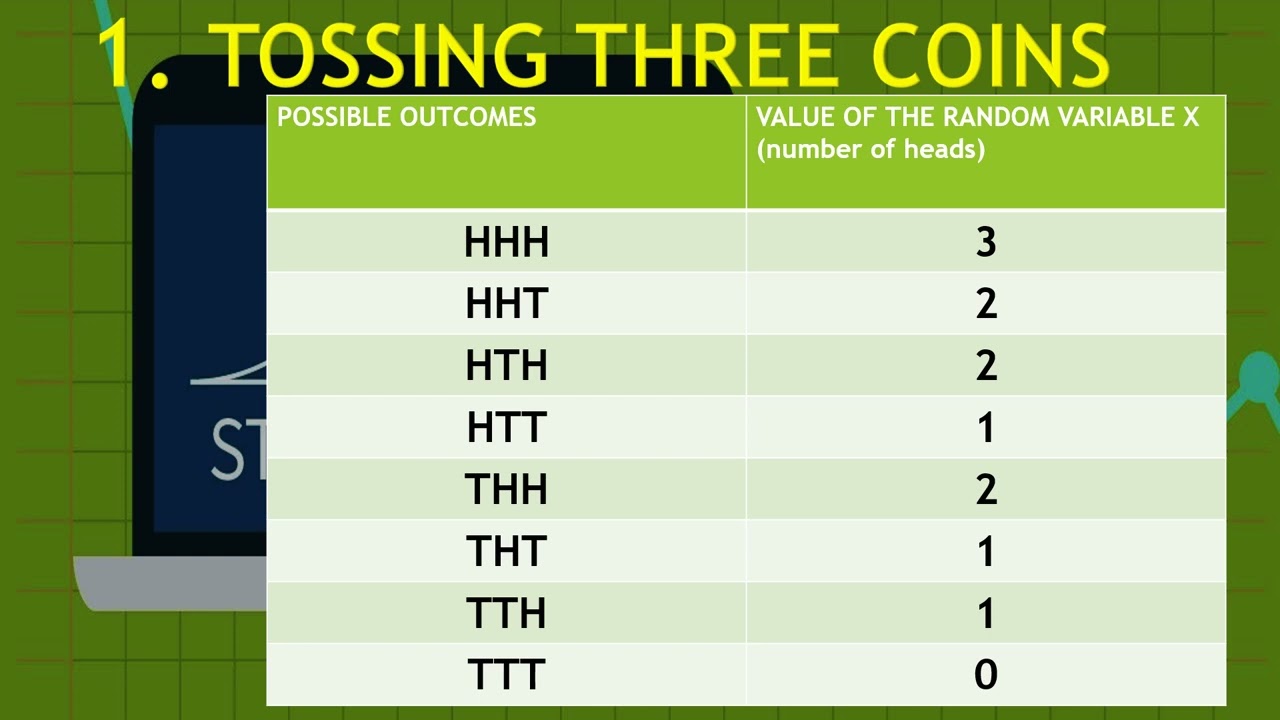 1. TOSSING THREE COINS

| POSSIBLE OUTCOMES | VALUE OF THE RANDOM VARIABLE X (number of heads) |
|---|---|
| HHH | 3 |
| HHT | 2 |
| HTH | 2 |
| HTT | 1 |
| THH | 2 |
| THT | 1 |
| TTH | 1 |
| TTT | 0 |

ST